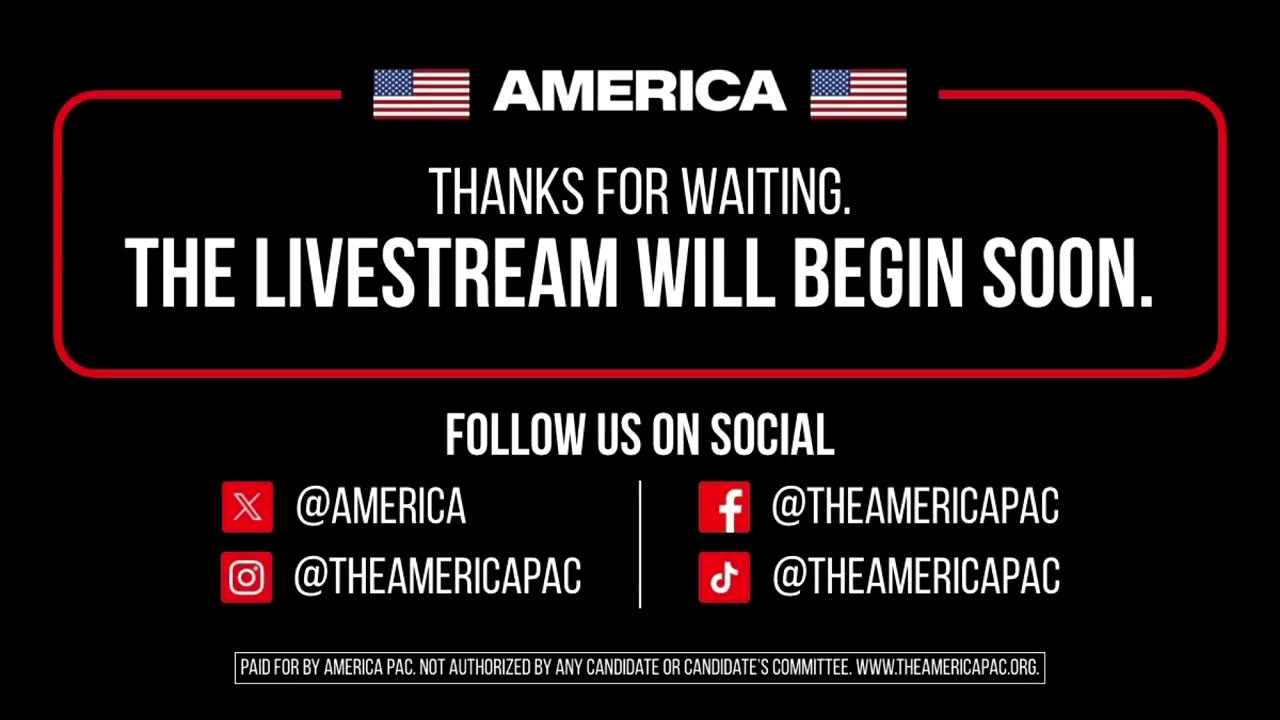 AMERICA

THANKS FOR WAITING.
THE LIVESTREAM WILL BEGIN SOON.

FOLLOW US ON SOCIAL

@AMERICA
@THEAMERICAPAC

@THEAMERICAPAC
@THEAMERICAPAC

PAID FOR BY AMERICA PAC. NOT AUTHORIZED BY ANY CANDIDATE OR CANDIDATE'S COMMITTEE. WWW.THEAMERICAPAC.ORG.